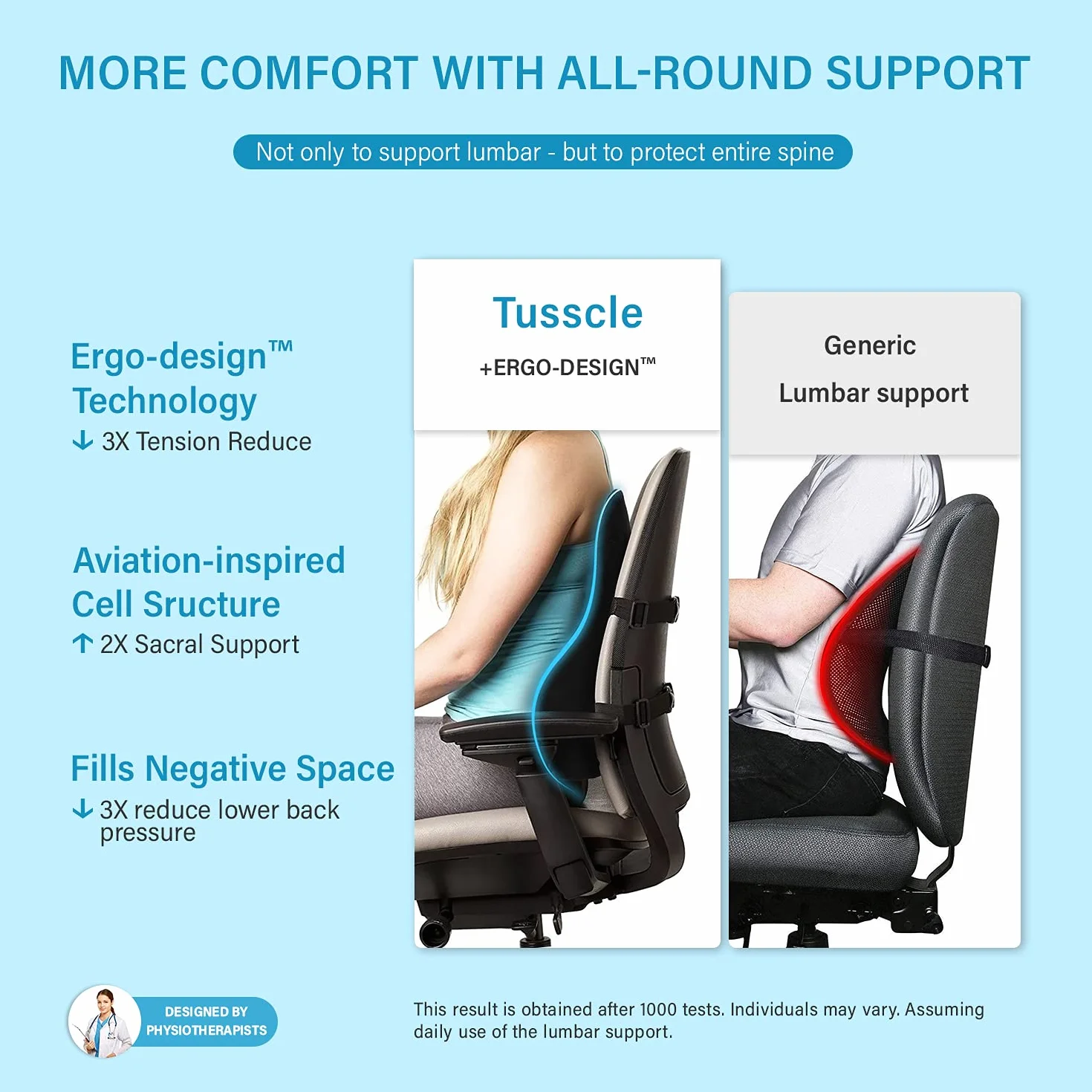 MORE COMFORT WITH ALL-ROUND SUPPORT

Not only to support lumbar - but to protect entire spine

Ergo-design™ Technology
↓ 3X Tension Reduce

Aviation-inspired Cell Sructure
↑ 2X Sacral Support

Fills Negative Space
↓ 3X reduce lower back pressure

Tusscle
+ERGO-DESIGN™

Generic
Lumbar support

DESIGNED BY PHYSIOTHERAPISTS

This result is obtained after 1000 tests. Individuals may vary. Assuming daily use of the lumbar support.